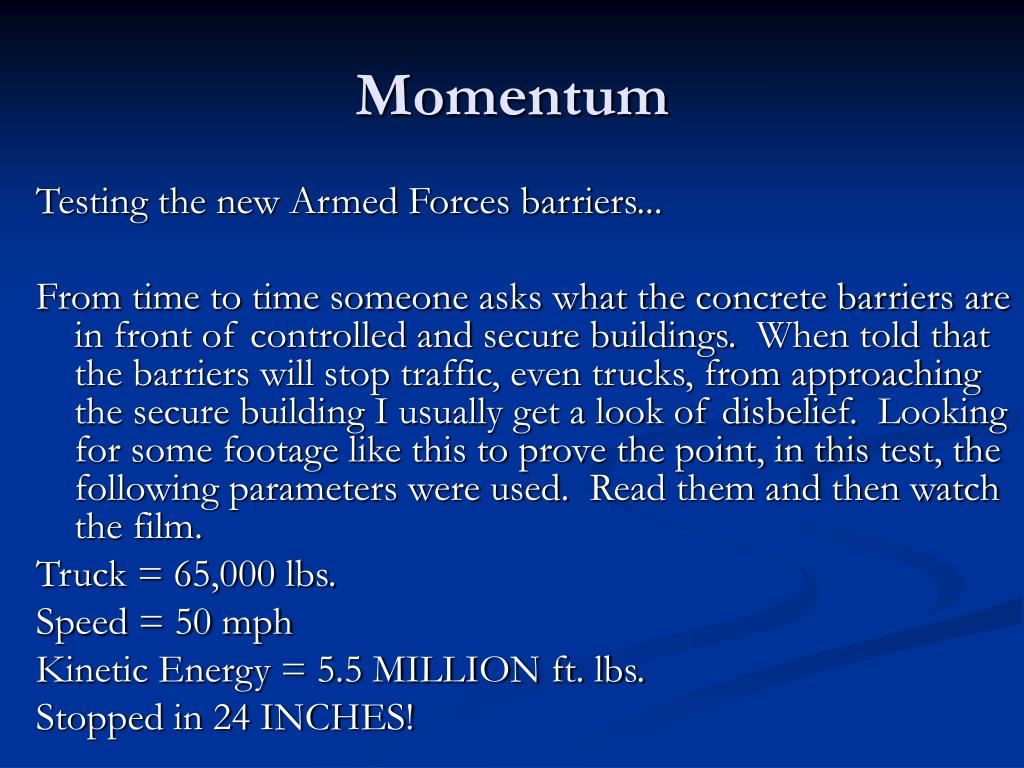 Momentum

Testing the new Armed Forces barriers...

From time to time someone asks what the concrete barriers are in front of controlled and secure buildings. When told that the barriers will stop traffic, even trucks, from approaching the secure building I usually get a look of disbelief. Looking for some footage like this to prove the point, in this test, the following parameters were used. Read them and then watch the film.

Truck = 65,000 lbs.

Speed = 50 mph

Kinetic Energy = 5.5 MILLION ft. lbs.

Stopped in 24 INCHES!